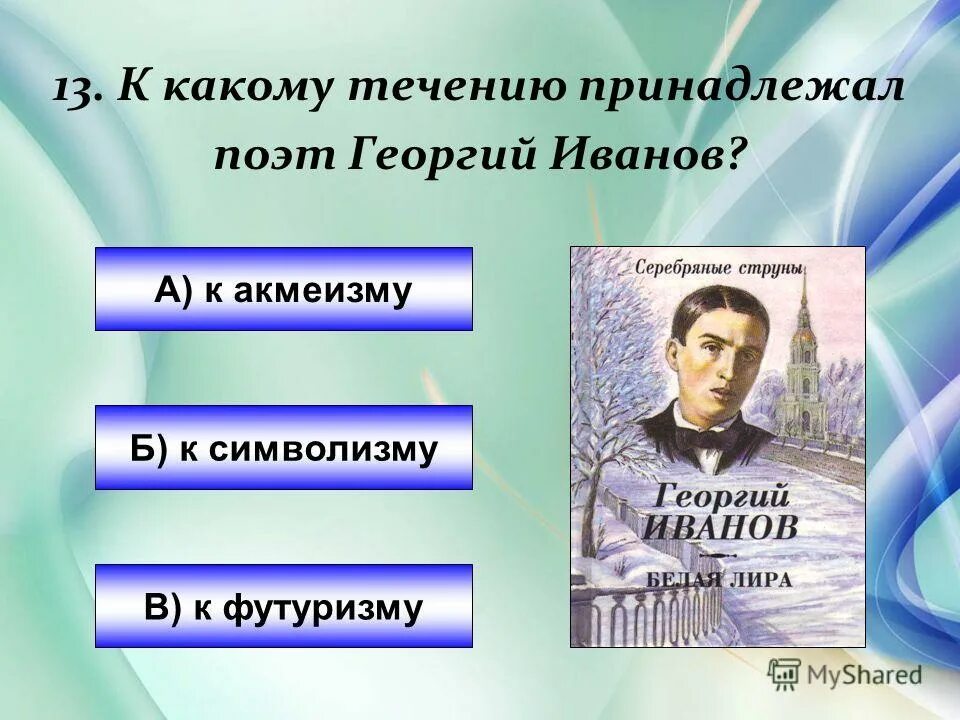 13. К какому течению принадлежал поэт Георгий Иванов?

А) к акмеизму

Б) к символизму

В) к футуризму

Серебряные струны

Георгий
ИВАНОВ

БЕЛАЯ ЛИРА

MyShared